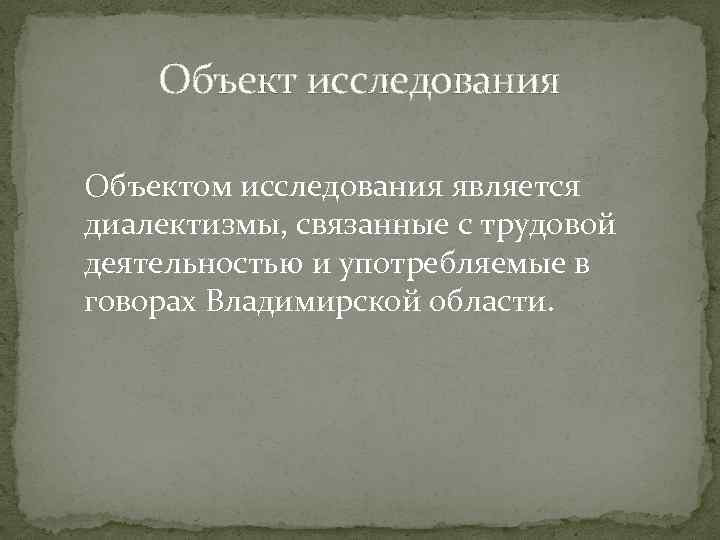 Объект исследования

Объектом исследования является диалектизмы, связанные с трудовой деятельностью и употребляемые в говорах Владимирской области.